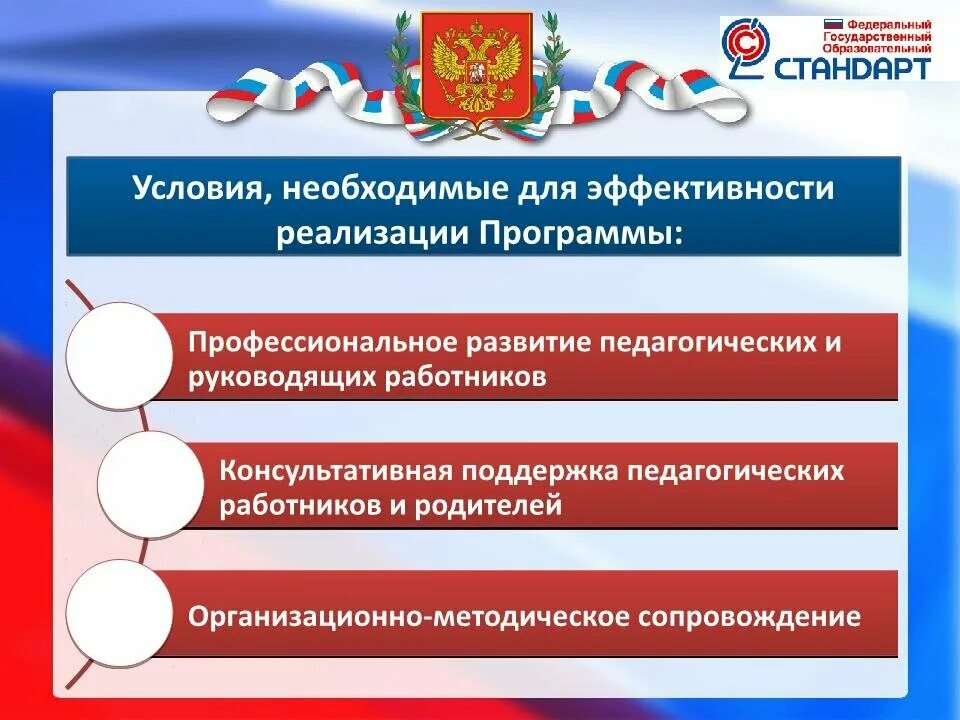 Федеральный Государственный Образовательный
СТАНДАРТ

Условия, необходимые для эффективности реализации Программы:

Профессиональное развитие педагогических и руководящих работников

Консультативная поддержка педагогических работников и родителей

Организационно-методическое сопровождение